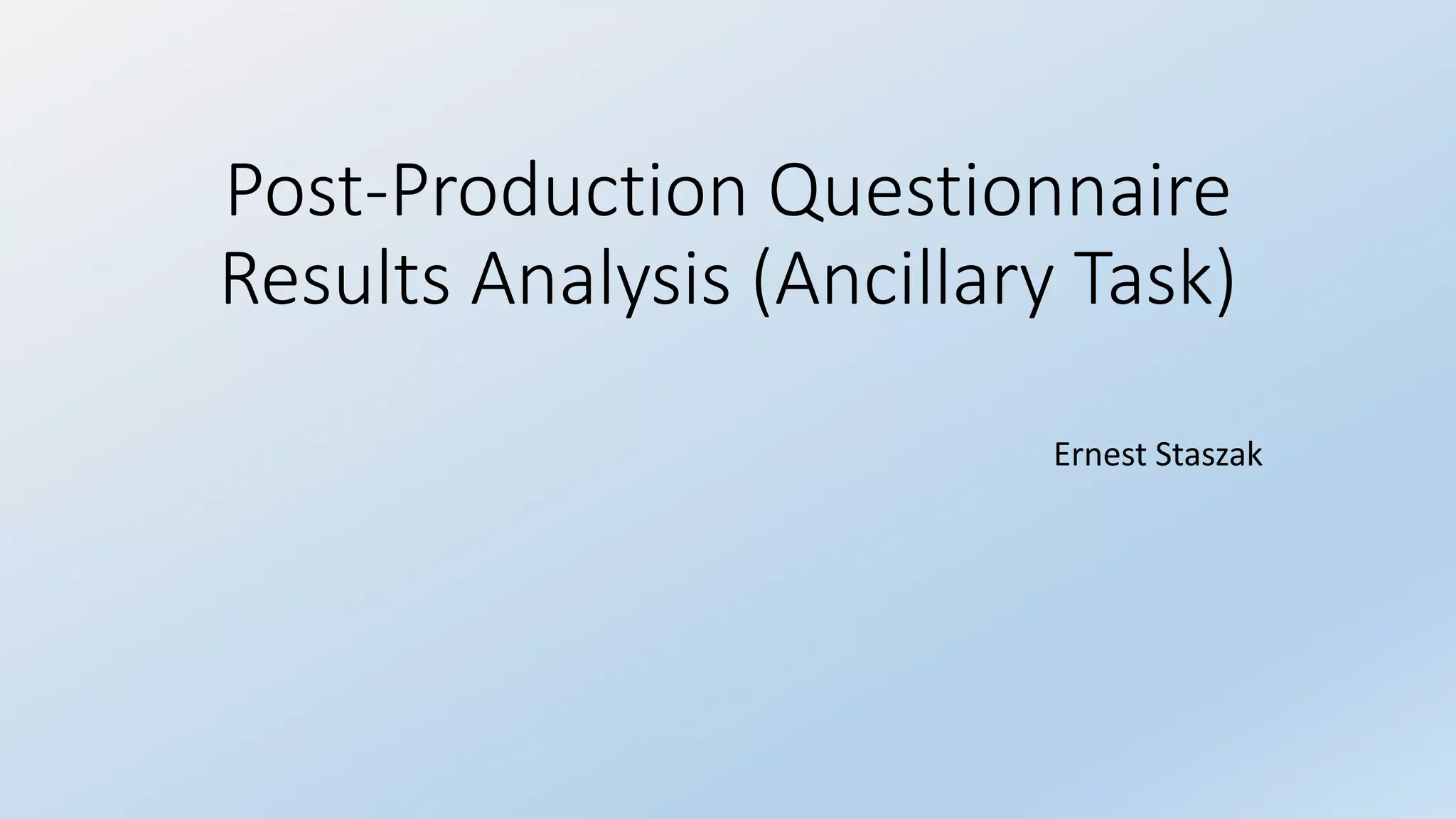 Post-Production Questionnaire Results Analysis (Ancillary Task)

Ernest Staszak